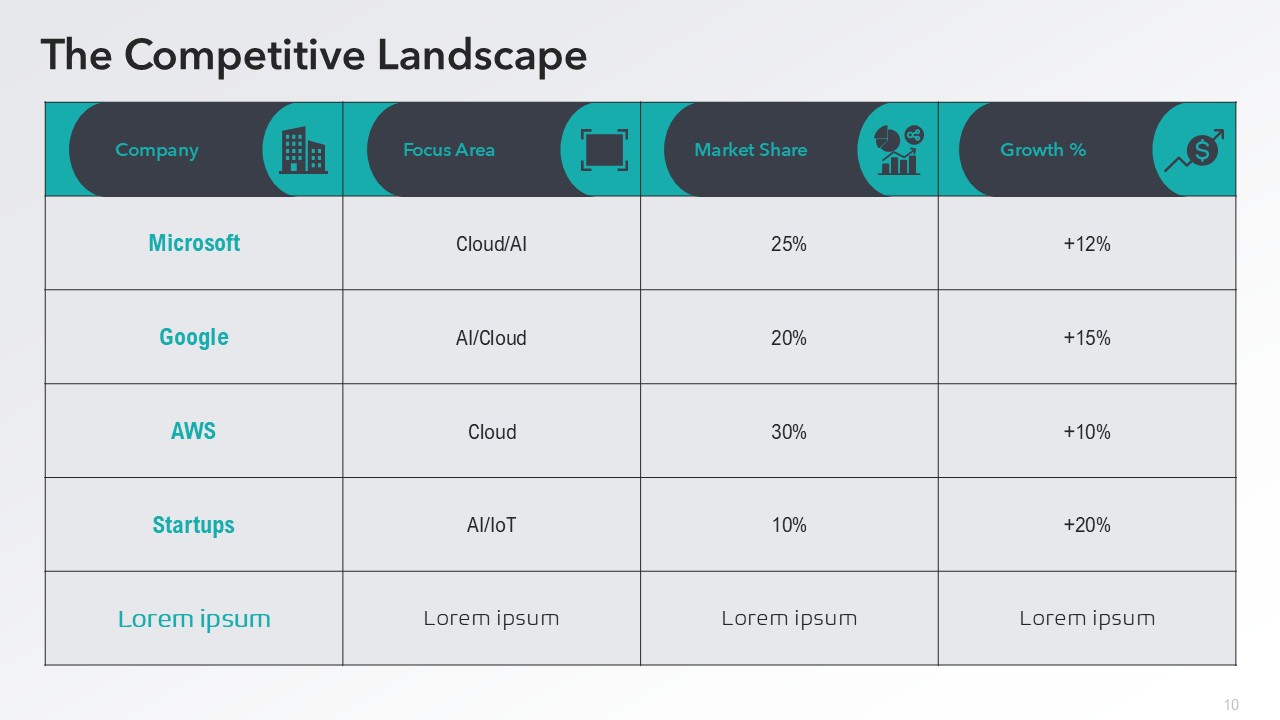 The Competitive Landscape

| Company | Focus Area | Market Share | Growth % |
|---|---|---|---|
| Microsoft | Cloud/AI | 25% | +12% |
| Google | AI/Cloud | 20% | +15% |
| AWS | Cloud | 30% | +10% |
| Startups | AI/IoT | 10% | +20% |
| Lorem ipsum | Lorem ipsum | Lorem ipsum | Lorem ipsum |

10